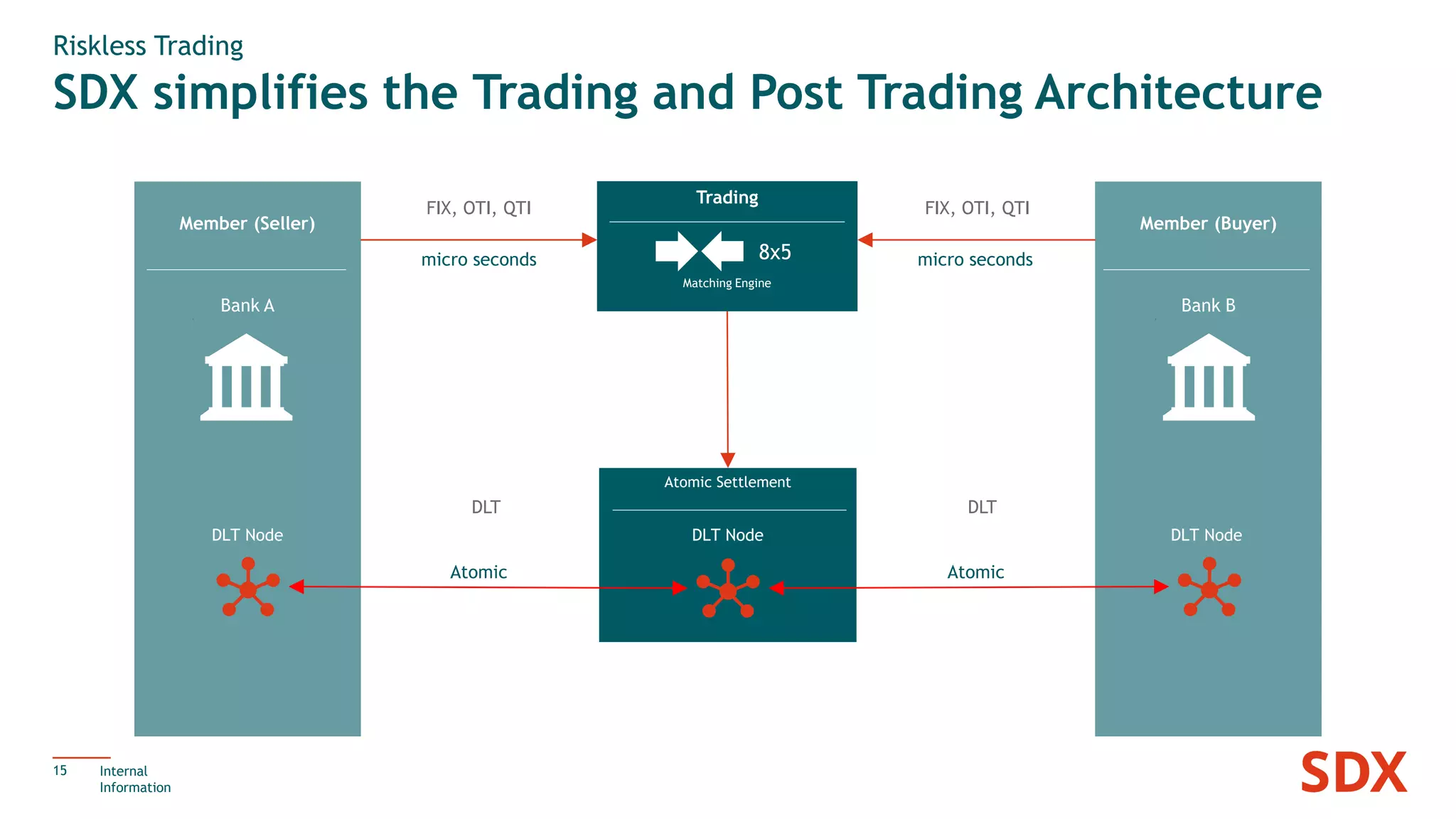 Riskless Trading

SDX simplifies the Trading and Post Trading Architecture

Member (Seller)

Bank A

DLT Node

FIX, OTI, QTI

micro seconds

Trading

8x5

Matching Engine

FIX, OTI, QTI

micro seconds

Member (Buyer)

Bank B

DLT Node

DLT

Atomic

Atomic Settlement

DLT Node

DLT

Atomic

15 Internal Information

SDX